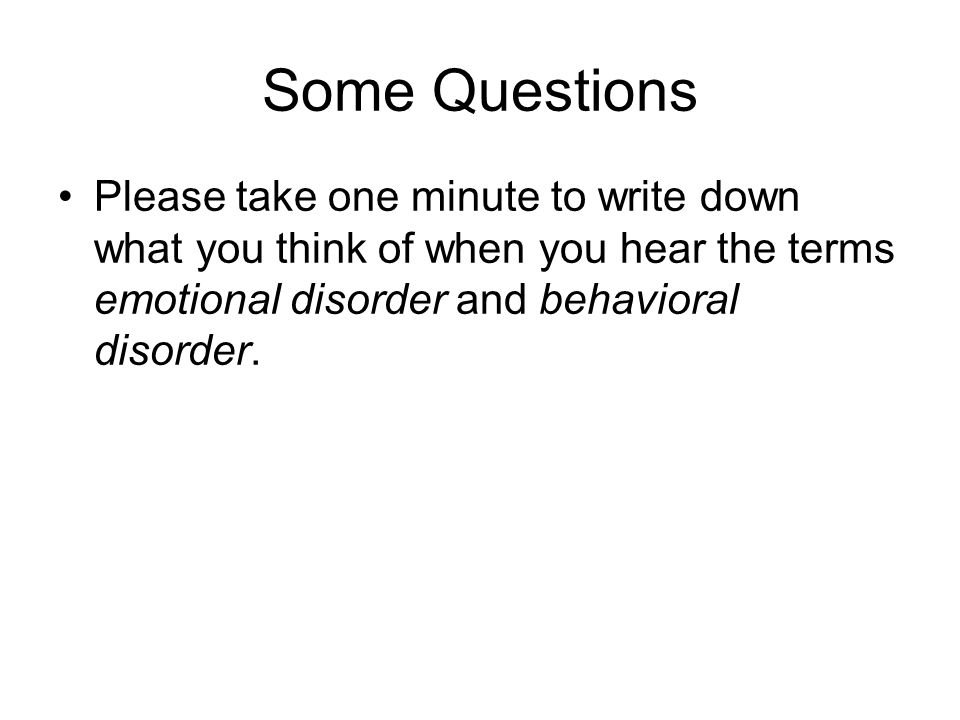 Some Questions

• Please take one minute to write down what you think of when you hear the terms emotional disorder and behavioral disorder.